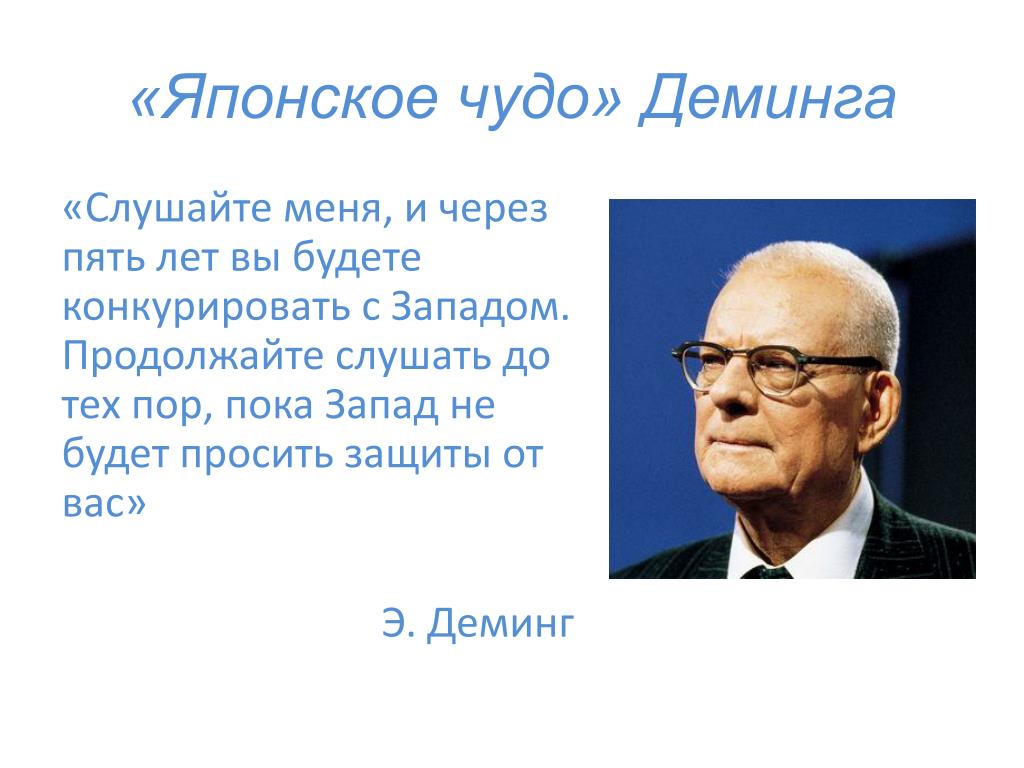 «Японское чудо» Деминга

«Слушайте меня, и через пять лет вы будете конкурировать с Западом. Продолжайте слушать до тех пор, пока Запад не будет просить защиты от вас»

Э. Деминг